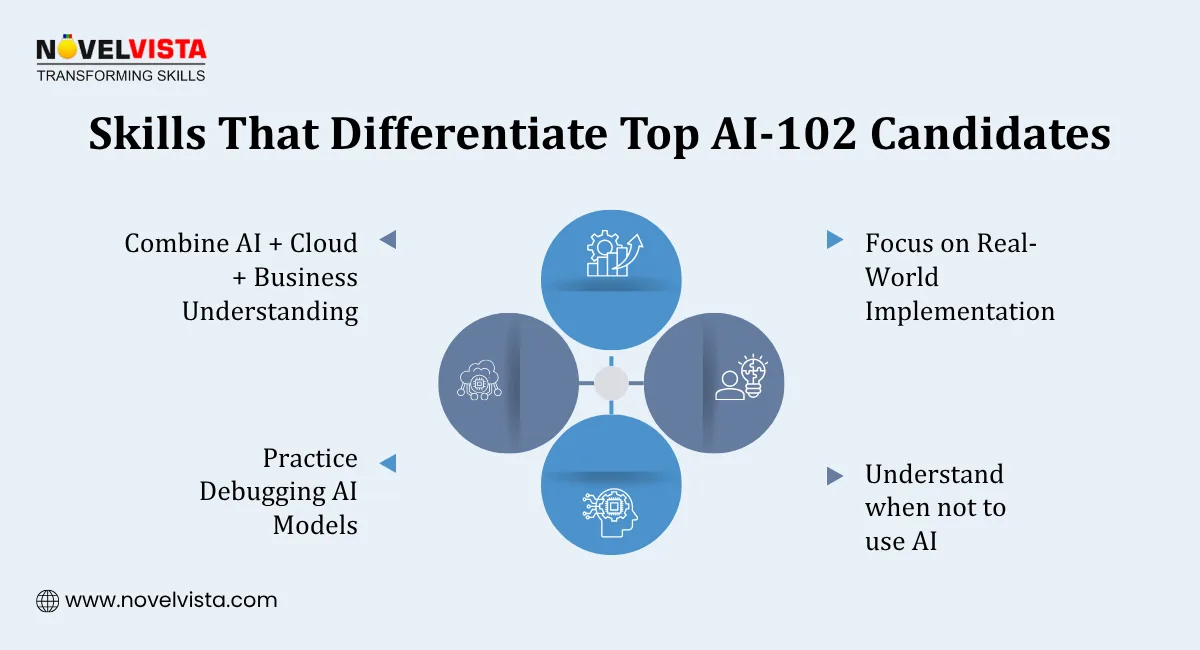 NOVELVISTA
TRANSFORMING SKILLS

Skills That Differentiate Top AI-102 Candidates

Combine AI + Cloud + Business Understanding

Focus on Real-World Implementation

Practice Debugging AI Models

Understand when not to use AI

www.novelvista.com